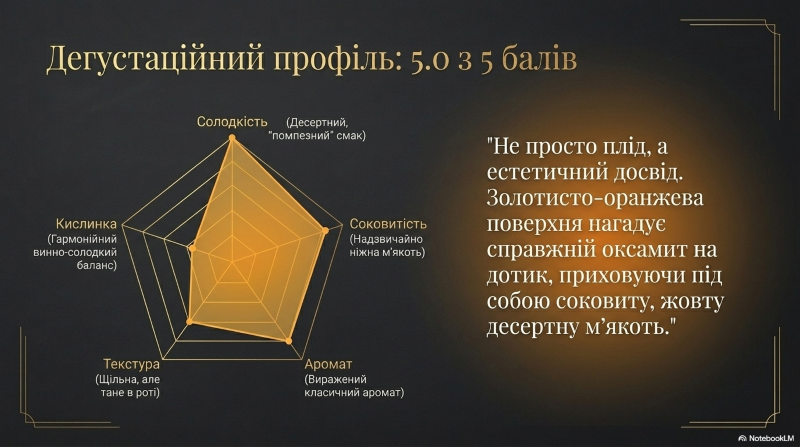 Дегустаційний профіль: 5.0 з 5 балів

Солодкість (Десертний, "помпезний" смак)

Соковитість (Надзвичайно ніжна м'якоть)

Аромат (Виражений класичний аромат)

Текстура (Щільна, але тане в роті)

Кислинка (Гармонійний винно-солодкий баланс)

"Не просто плід, а естетичний досвід. Золотисто-оранжева поверхня нагадує справжній оксамит на дотик, приховуючи під собою соковиту, жовту десертну м'якоть."

NotebookLM